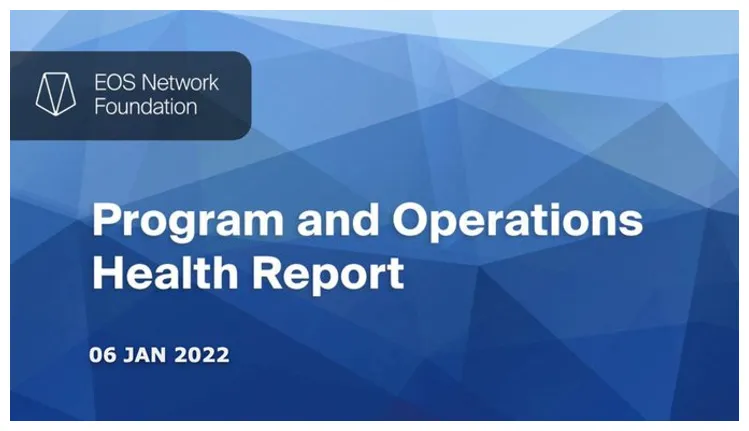 EOS Network Foundation

Program and Operations Health Report

06 JAN 2022